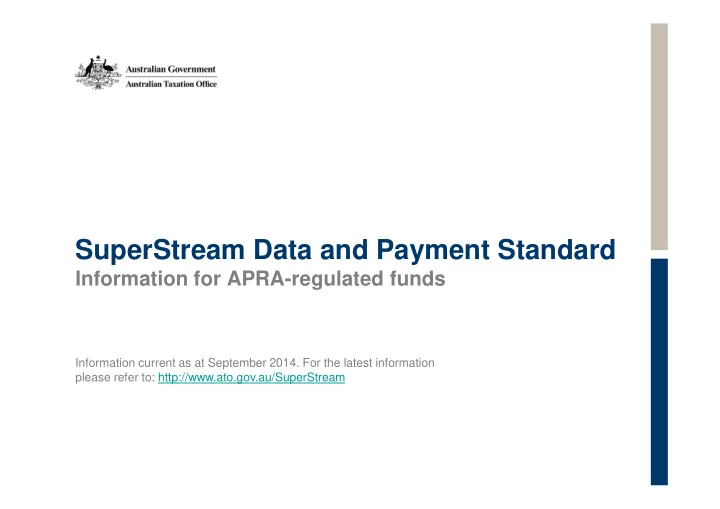 Australian Government
Australian Taxation Office

SuperStream Data and Payment Standard
Information for APRA-regulated funds

Information current as at September 2014. For the latest information please refer to: http://www.ato.gov.au/SuperStream